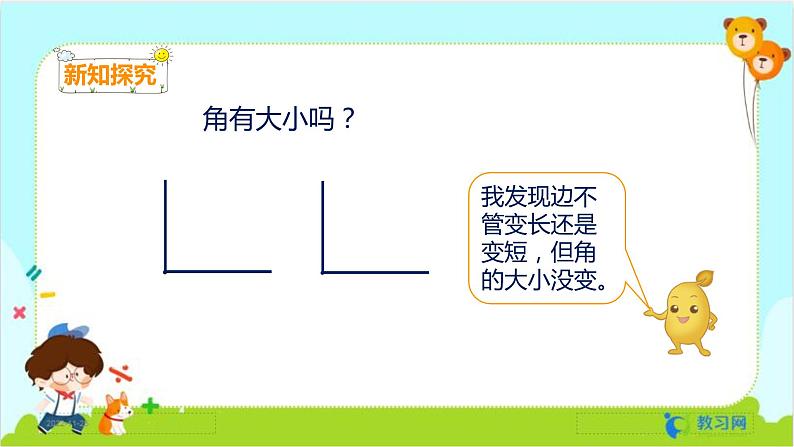 新知探究

角有大小吗？

我发现边不管变长还是变短，但角的大小没变。

教习网